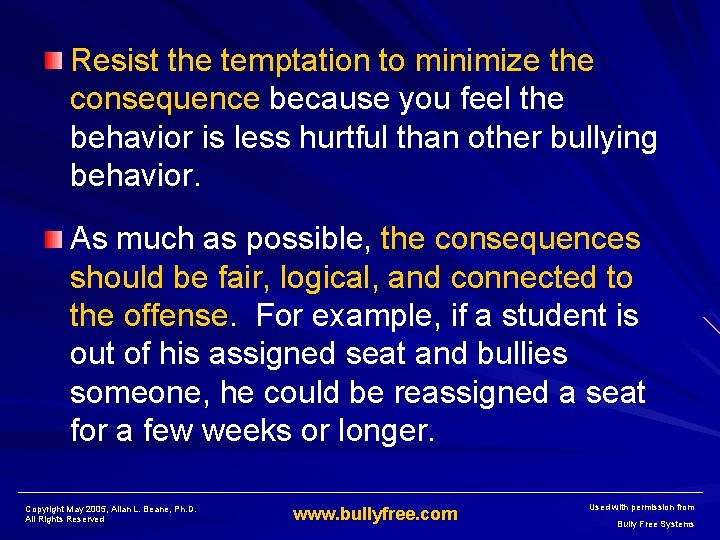 Resist the temptation to minimize the consequence because you feel the behavior is less hurtful than other bullying behavior.

As much as possible, the consequences should be fair, logical, and connected to the offense. For example, if a student is out of his assigned seat and bullies someone, he could be reassigned a seat for a few weeks or longer.

Copyright May 2005, Allan L. Beane, Ph.D.
All Rights Reserved

www.bullyfree.com

Used with permission from
Bully Free Systems